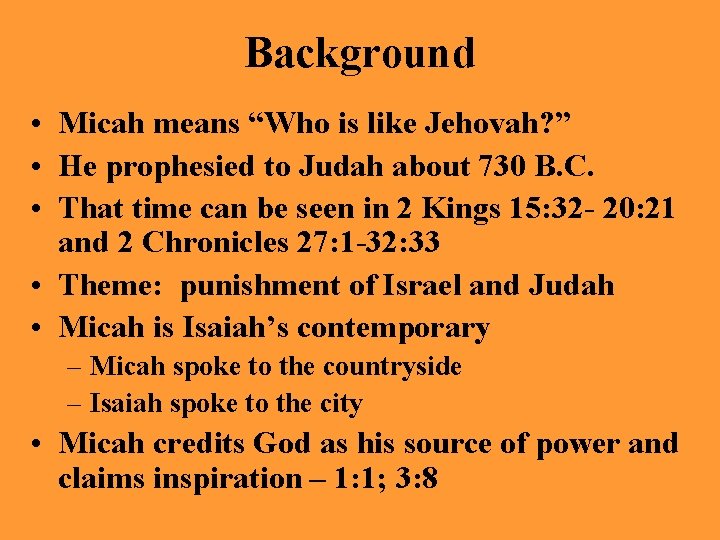 Background

• Micah means “Who is like Jehovah?”
• He prophesied to Judah about 730 B.C.
• That time can be seen in 2 Kings 15:32- 20:21 and 2 Chronicles 27:1-32:33
• Theme: punishment of Israel and Judah
• Micah is Isaiah’s contemporary
– Micah spoke to the countryside
– Isaiah spoke to the city
• Micah credits God as his source of power and claims inspiration – 1:1; 3:8